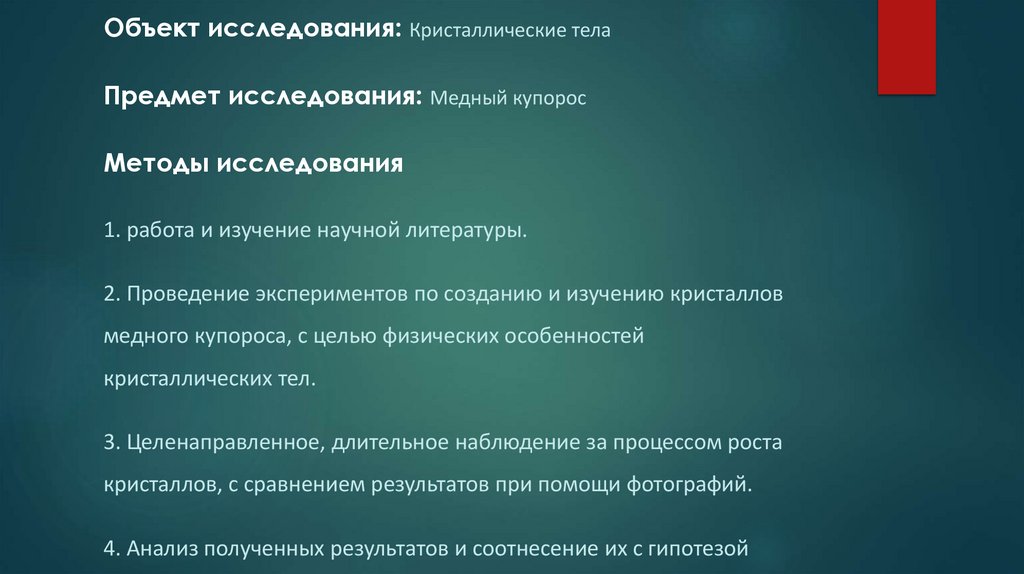 Объект исследования: Кристаллические тела

Предмет исследования: Медный купорос

Методы исследования

1. работа и изучение научной литературы.

2. Проведение экспериментов по созданию и изучению кристаллов медного купороса, с целью физических особенностей кристаллических тел.

3. Целенаправленное, длительное наблюдение за процессом роста кристаллов, с сравнением результатов при помощи фотографий.

4. Анализ полученных результатов и соотнесение их с гипотезой